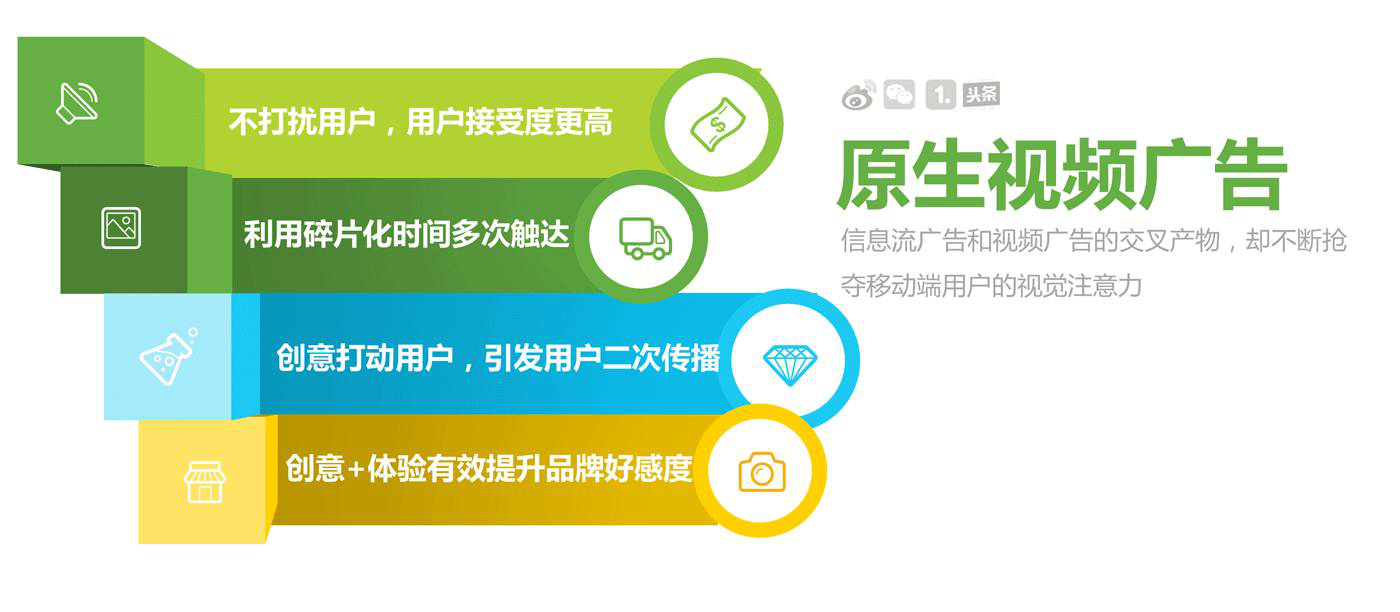 不打扰用户，用户接受度更高

利用碎片化时间多次触达

创意打动用户，引发用户二次传播

创意+体验有效提升品牌好感度

1. 头条

原生视频广告

信息流广告和视频广告的交叉产物，却不断抢夺移动端用户的视觉注意力